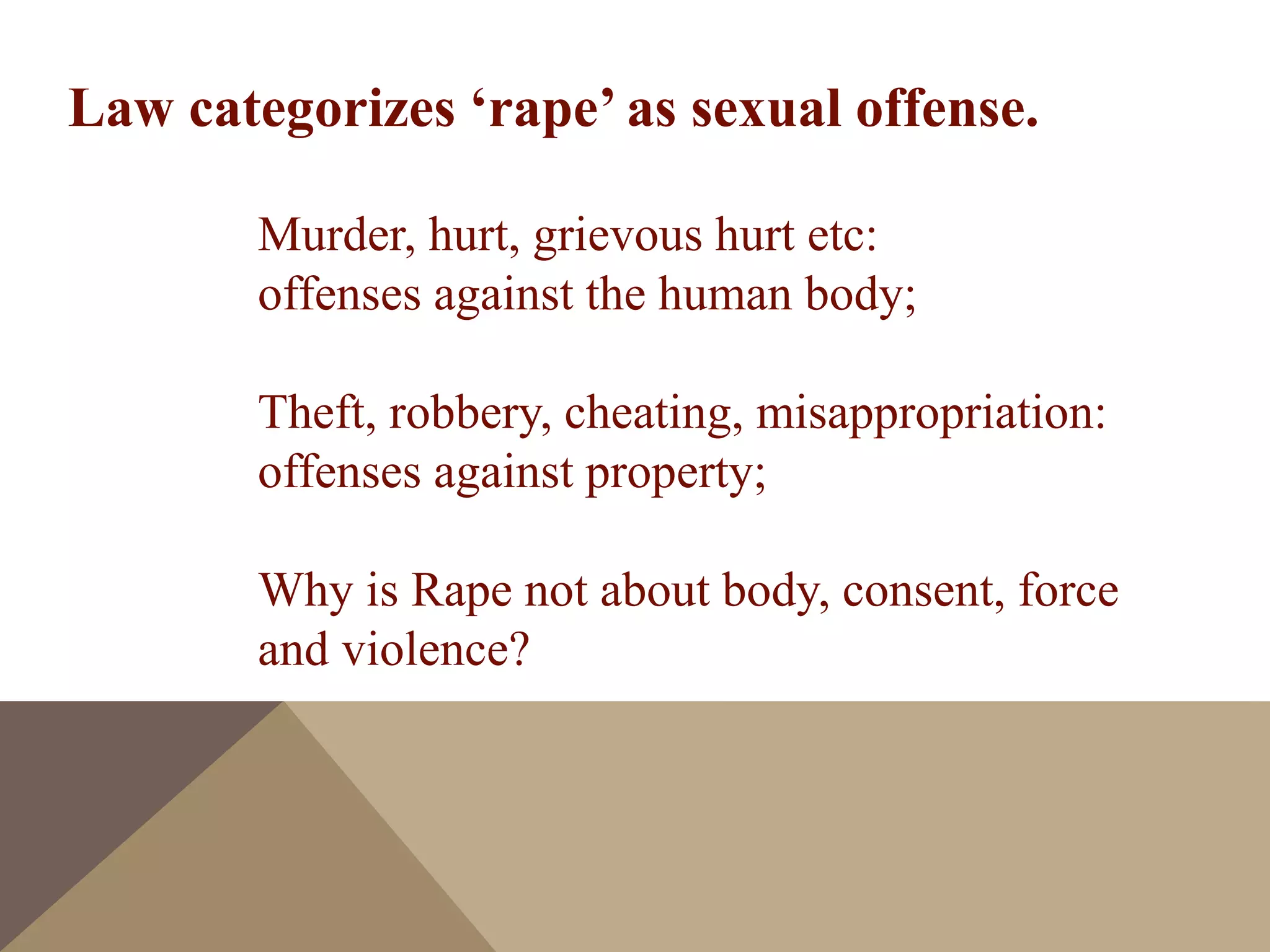 Law categorizes ‘rape’ as sexual offense.

Murder, hurt, grievous hurt etc: offenses against the human body;

Theft, robbery, cheating, misappropriation: offenses against property;

Why is Rape not about body, consent, force and violence?